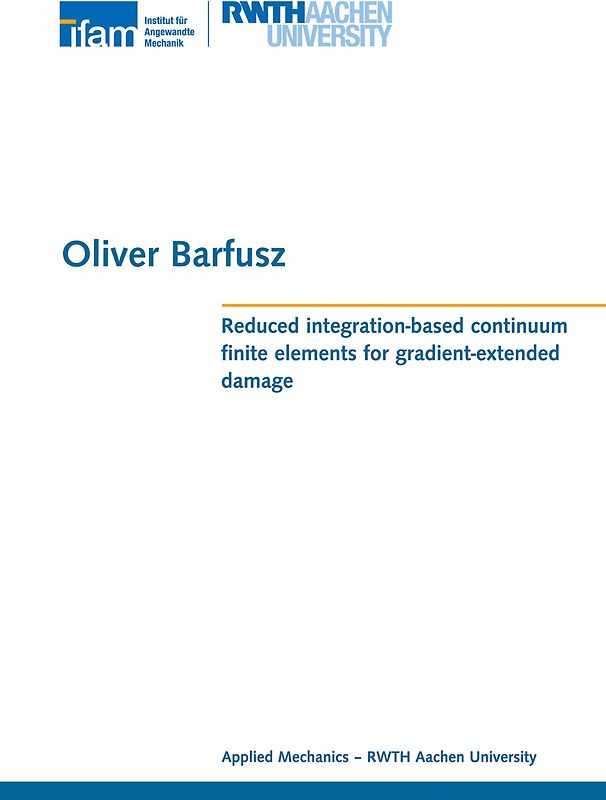 ifam Institut für Angewandte Mechanik

RWTH AACHEN UNIVERSITY

Oliver Barfusz

Reduced integration-based continuum finite elements for gradient-extended damage

Applied Mechanics – RWTH Aachen University